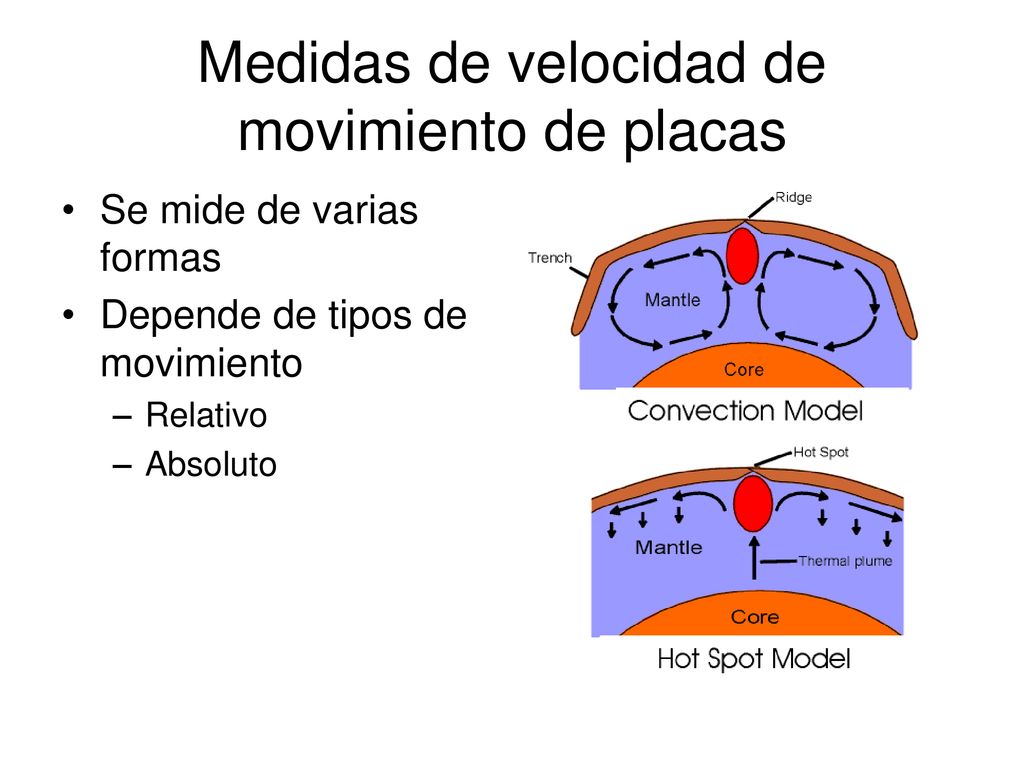 Medidas de velocidad de movimiento de placas

• Se mide de varias formas
• Depende de tipos de movimiento
– Relativo
– Absoluto

Ridge
Trench
Mantle
Core
Convection Model

Hot Spot
Mantle
Thermal plume
Core
Hot Spot Model